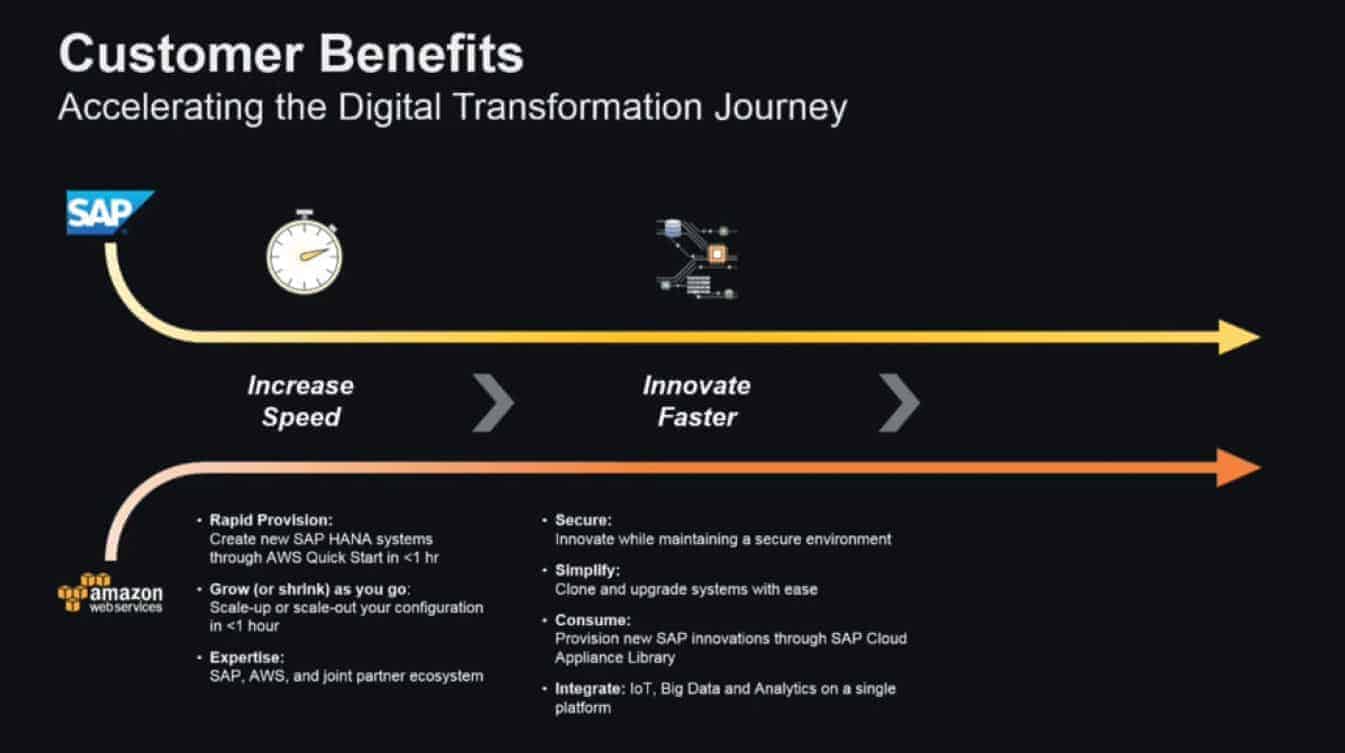 Customer Benefits
Accelerating the Digital Transformation Journey

SAP

Increase Speed

Innovate Faster

amazon webservices

• Rapid Provision:
Create new SAP HANA systems through AWS Quick Start in <1 hr

• Grow (or shrink) as you go:
Scale-up or scale-out your configuration in <1 hour

• Expertise:
SAP, AWS, and joint partner ecosystem

• Secure:
Innovate while maintaining a secure environment

• Simplify:
Clone and upgrade systems with ease

• Consume:
Provision new SAP innovations through SAP Cloud Appliance Library

• Integrate: IoT, Big Data and Analytics on a single platform